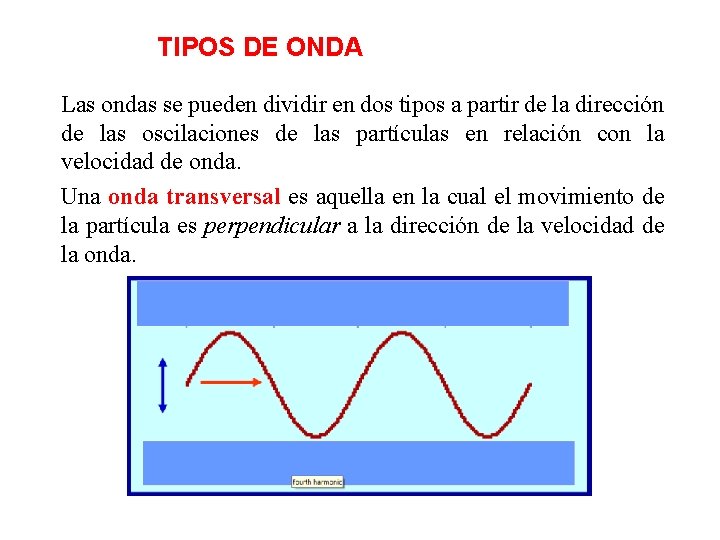 TIPOS DE ONDA

Las ondas se pueden dividir en dos tipos a partir de la dirección de las oscilaciones de las partículas en relación con la velocidad de onda.

Una onda transversal es aquella en la cual el movimiento de la partícula es perpendicular a la dirección de la velocidad de la onda.

fourth harmonic